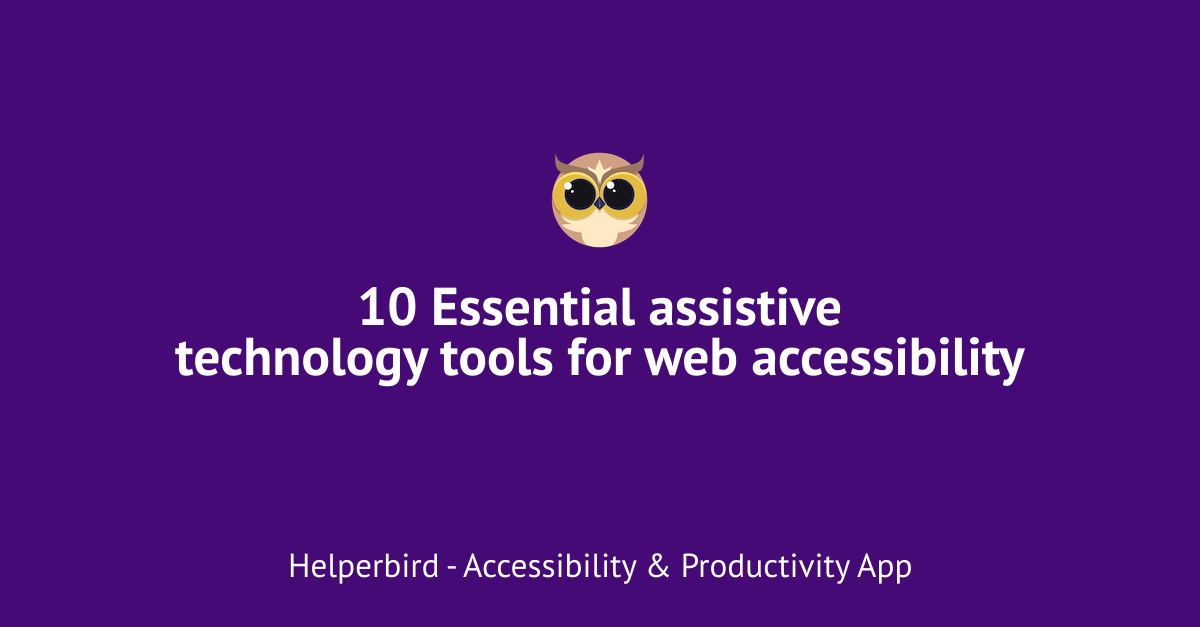 10 Essential assistive technology tools for web accessibility

Helperbird - Accessibility & Productivity App